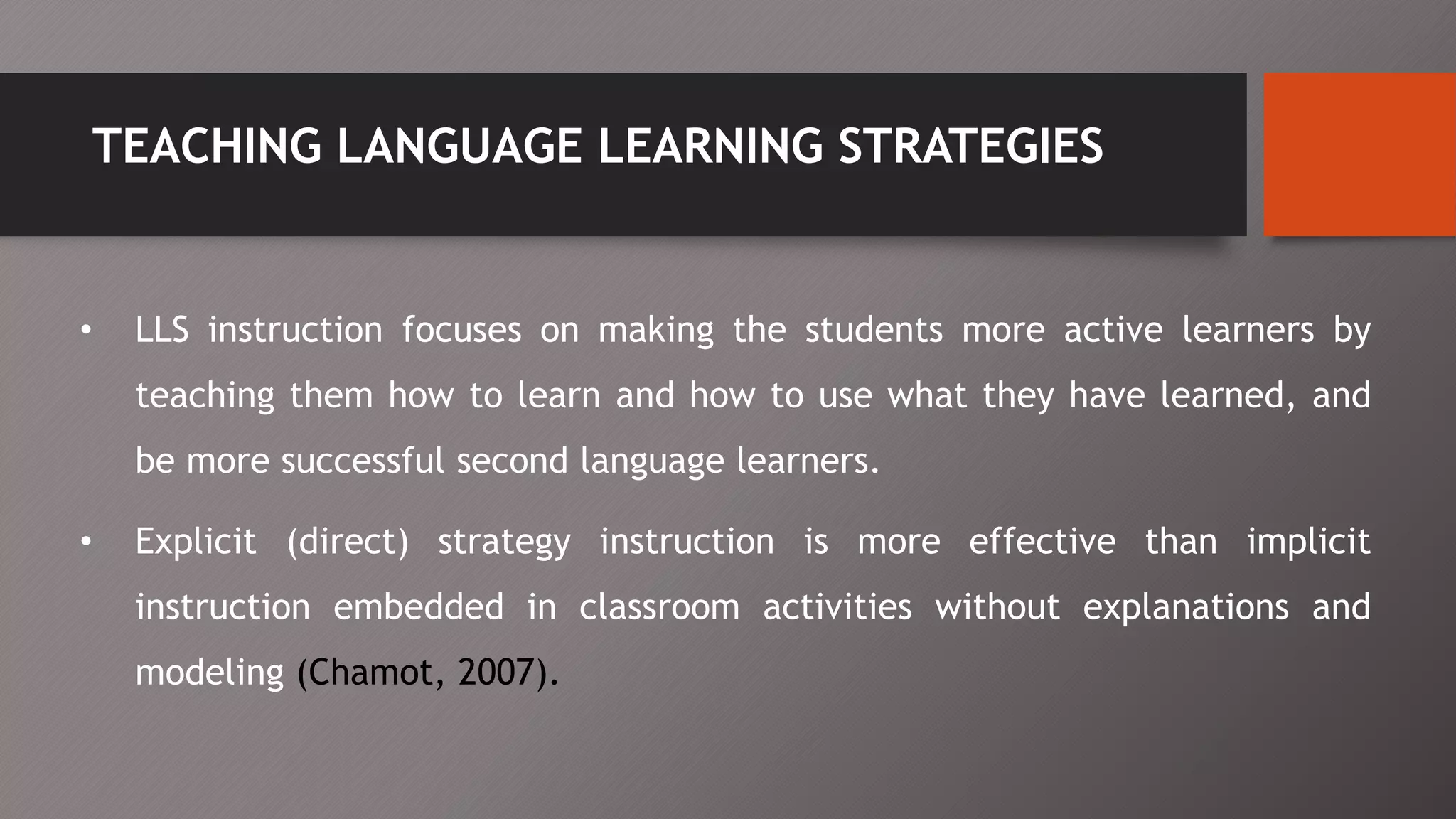 TEACHING LANGUAGE LEARNING STRATEGIES

• LLS instruction focuses on making the students more active learners by teaching them how to learn and how to use what they have learned, and be more successful second language learners.

• Explicit (direct) strategy instruction is more effective than implicit instruction embedded in classroom activities without explanations and modeling (Chamot, 2007).